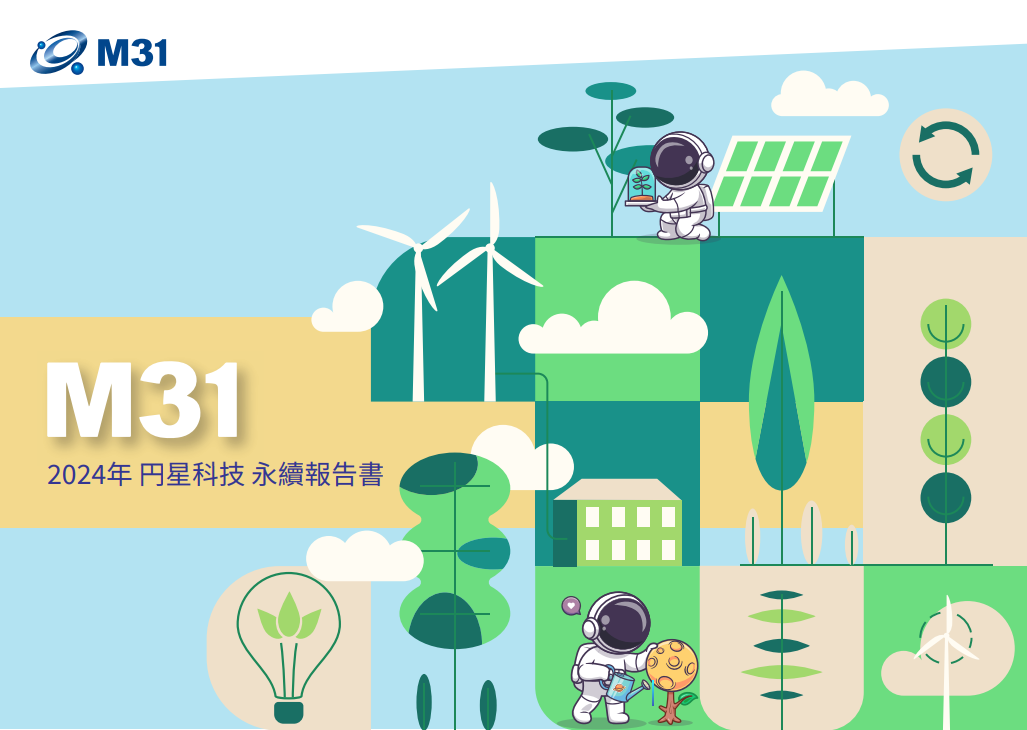 M31

M31

2024年 円星科技 永續報告書